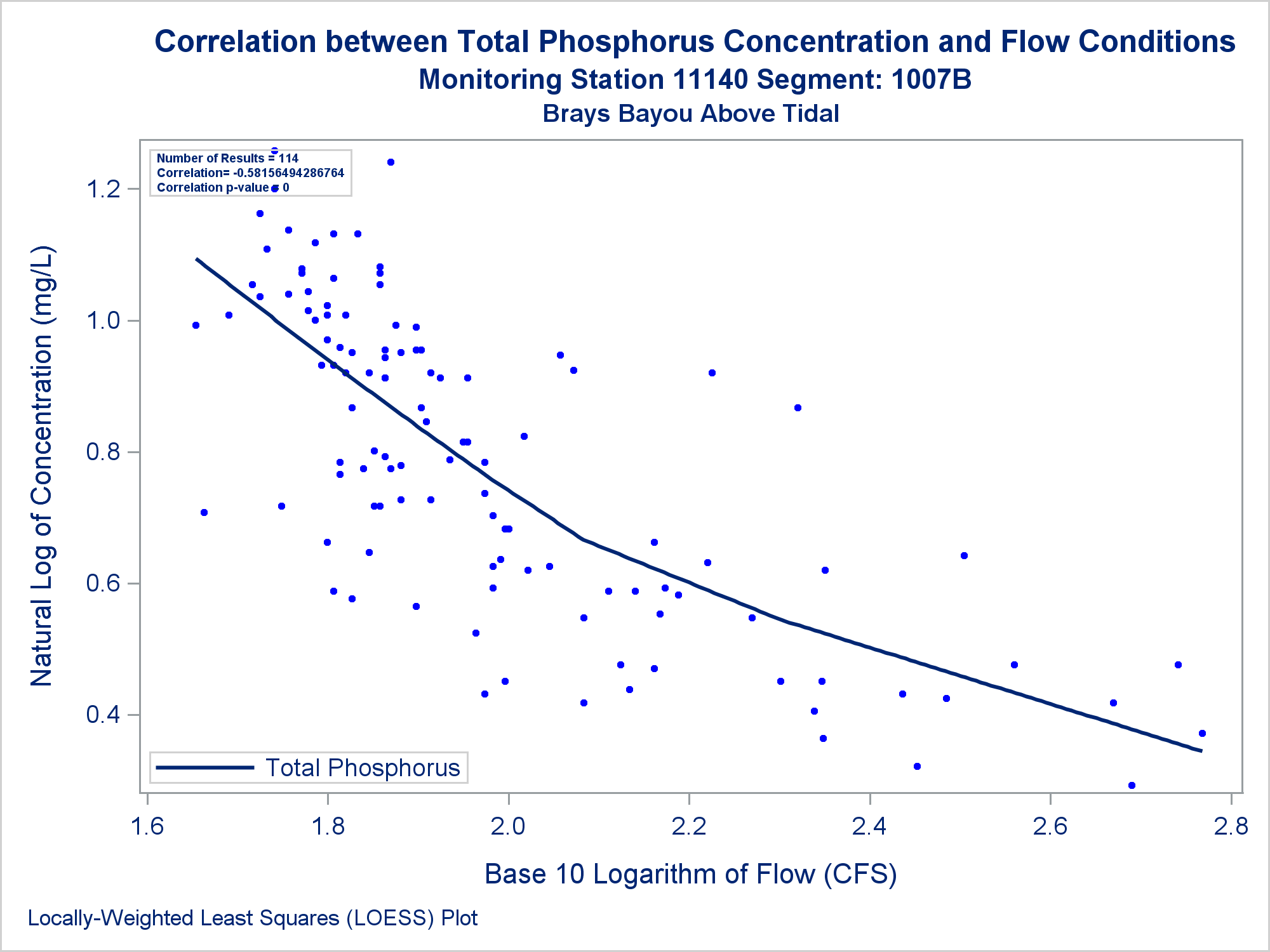 Correlation between Total Phosphorus Concentration and Flow Conditions
Monitoring Station 11140 Segment: 1007B
Brays Bayou Above Tidal

Number of Results = 114
Correlation= -0.58156494286764
Correlation p-value = 0

Natural Log of Concentration (mg/L)

1.2
1.0
0.8
0.6
0.4

Total Phosphorus

1.6
1.8
2.0
2.2
2.4
2.6
2.8

Base 10 Logarithm of Flow (CFS)

Locally-Weighted Least Squares (LOESS) Plot